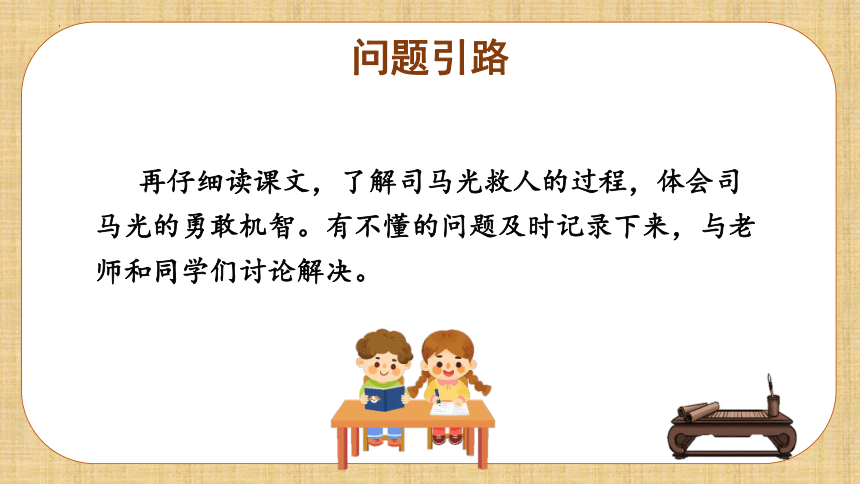 问题引路

再仔细读课文，了解司马光救人的过程，体会司马光的勇敢机智。有不懂的问题及时记录下来，与老师和同学们讨论解决。